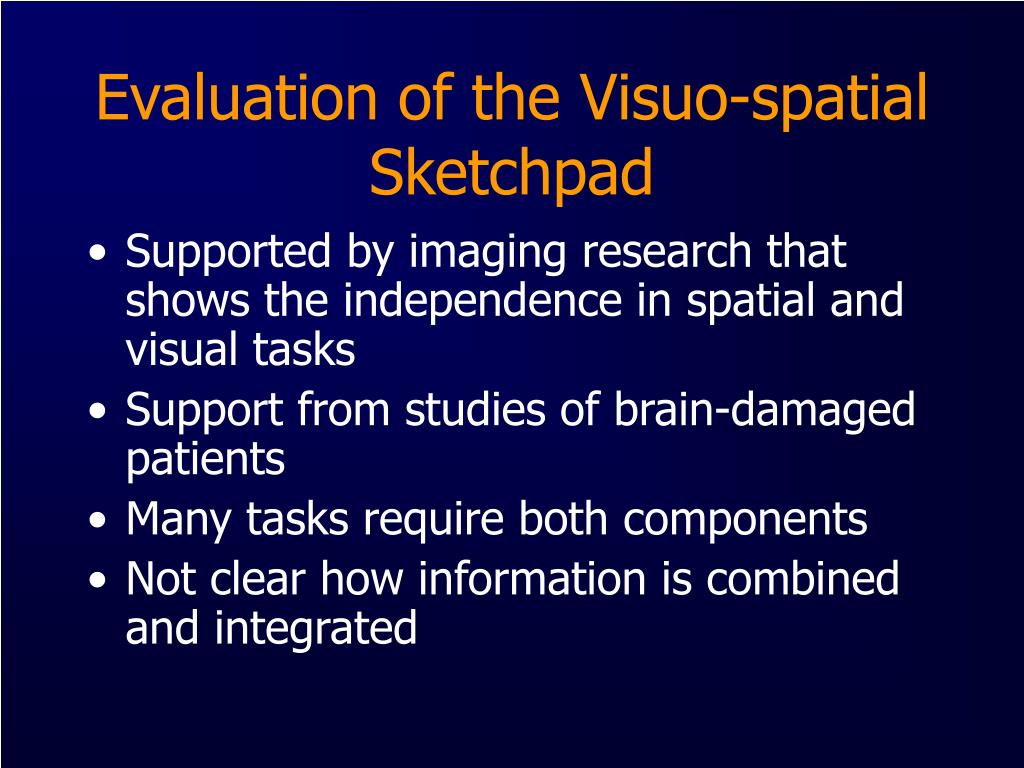 Evaluation of the Visuo-spatial Sketchpad

• Supported by imaging research that shows the independence in spatial and visual tasks
• Support from studies of brain-damaged patients
• Many tasks require both components
• Not clear how information is combined and integrated